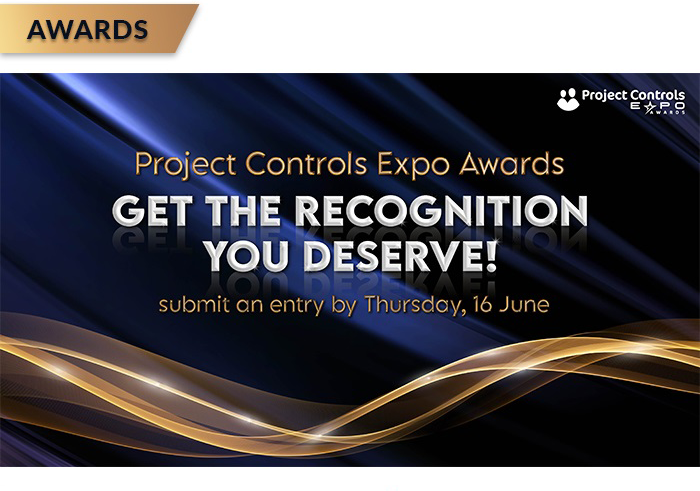 AWARDS

Project Controls
EXPO
AWARDS

Project Controls Expo Awards

GET THE RECOGNITION YOU DESERVE!

submit an entry by Thursday, 16 June